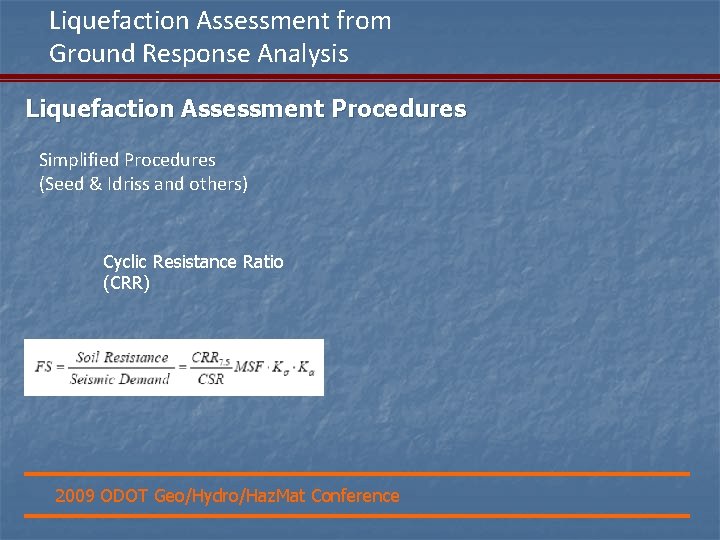 Liquefaction Assessment from Ground Response Analysis

Liquefaction Assessment Procedures

Simplified Procedures
(Seed & Idriss and others)

Cyclic Resistance Ratio
(CRR)

$FS = \frac{Soil\ Resistance}{Seismic\ Demand} = \frac{CRR_{7.5}}{CSR} MSF \cdot K_{\sigma} \cdot K_{\alpha}$

2009 ODOT Geo/Hydro/HazMat Conference